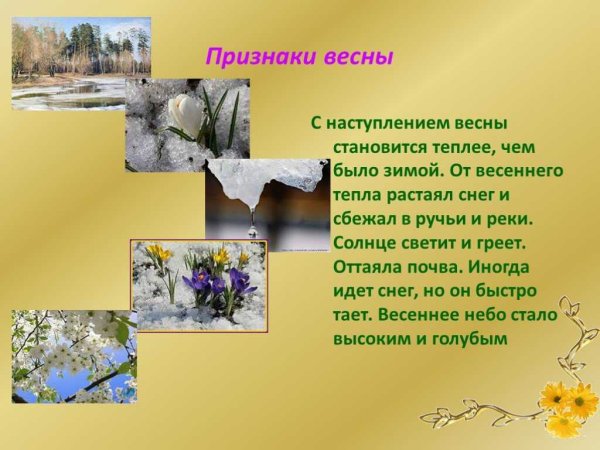 Признаки весны

С наступлением весны становится теплее, чем было зимой. От весеннего тепла растаял снег и сбежал в ручьи и реки. Солнце светит и греет. Оттаяла почва. Иногда идет снег, но он быстро тает. Весеннее небо стало высоким и голубым